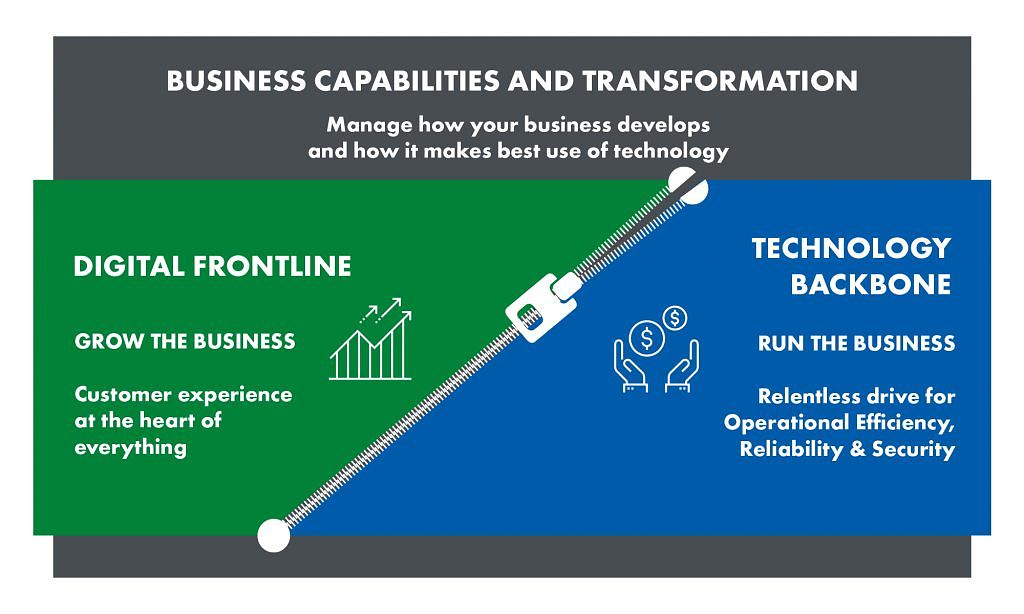 BUSINESS CAPABILITIES AND TRANSFORMATION

Manage how your business develops and how it makes best use of technology

DIGITAL FRONTLINE

GROW THE BUSINESS

Customer experience at the heart of everything

TECHNOLOGY BACKBONE

RUN THE BUSINESS

Relentless drive for Operational Efficiency, Reliability & Security